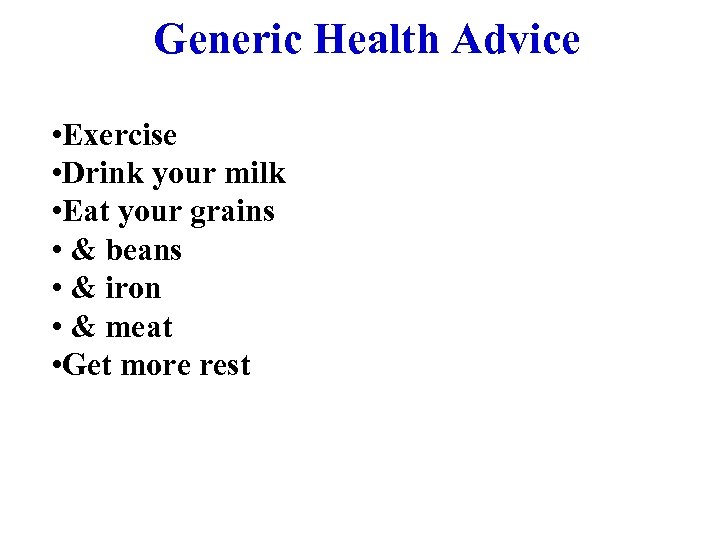 Generic Health Advice

•Exercise
•Drink your milk
•Eat your grains
• & beans
• & iron
• & meat
•Get more rest